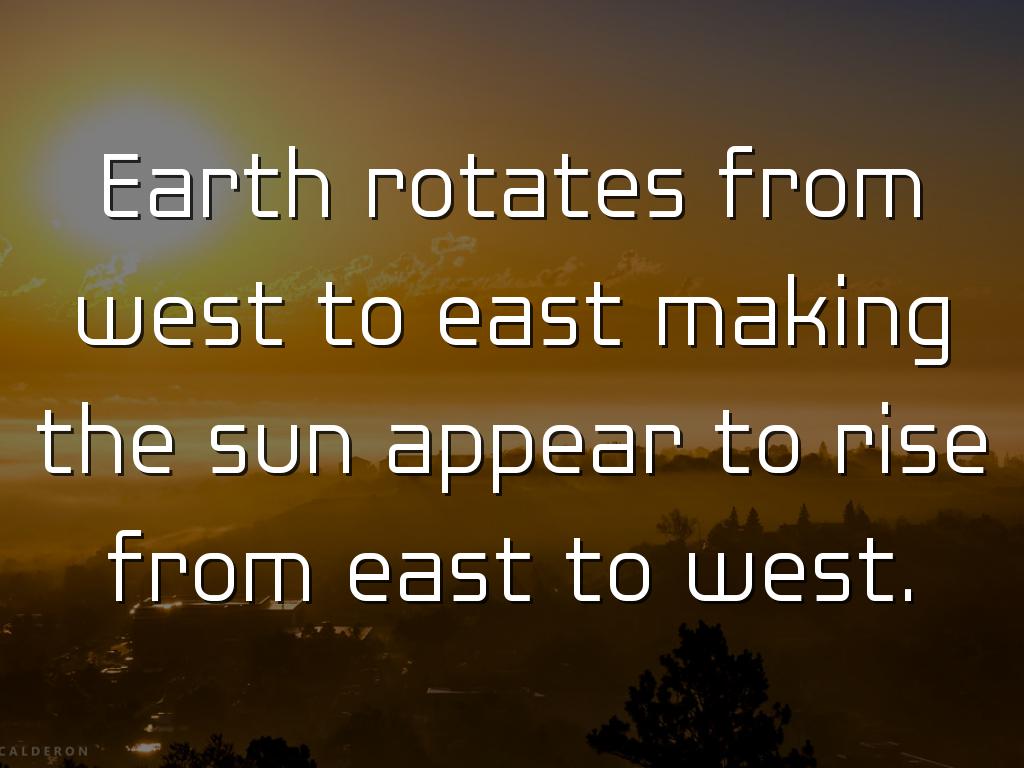 Earth rotates from west to east making the sun appear to rise from east to west.

CALDERON